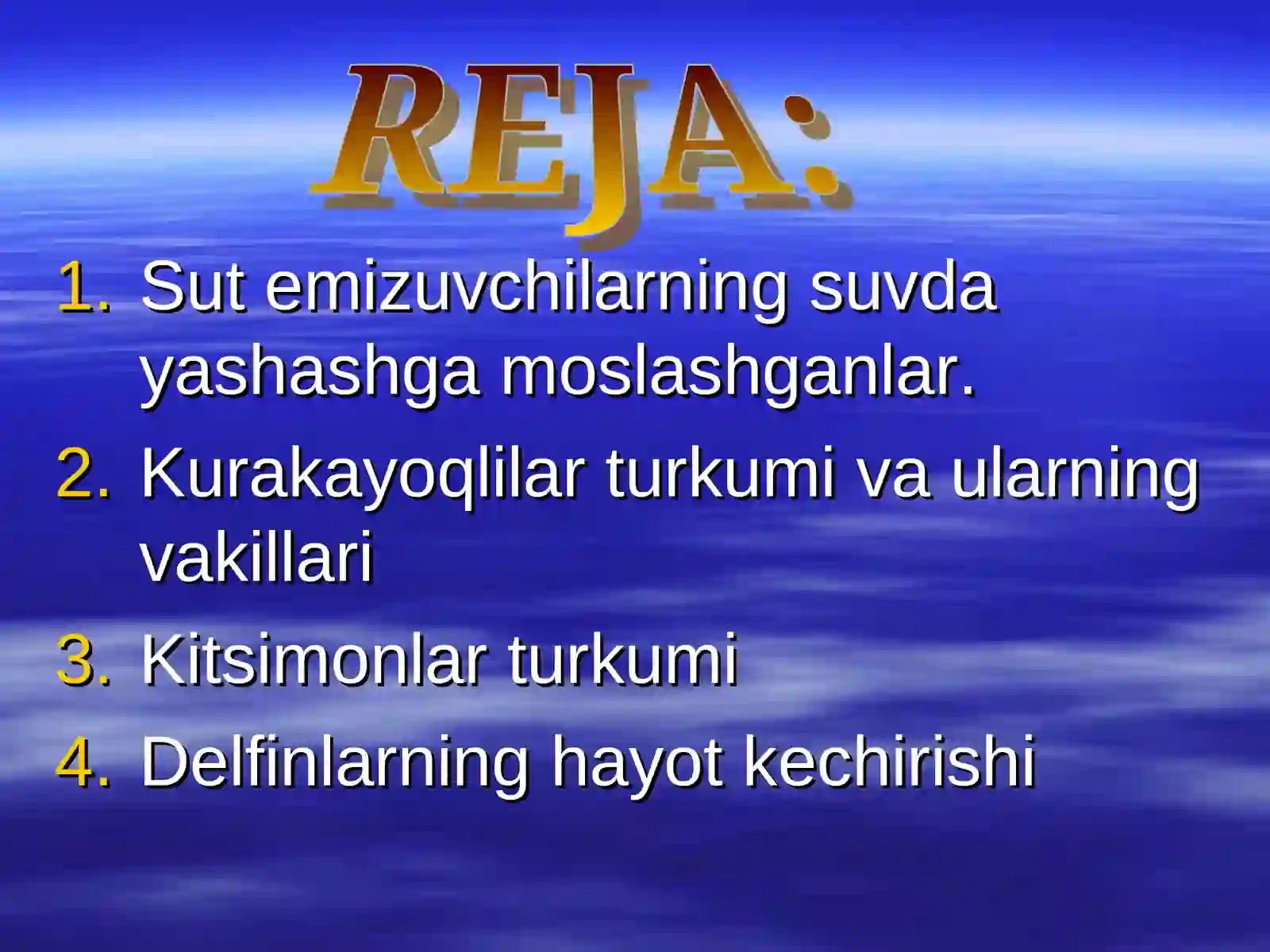 REJA:

1. Sut emizuvchilarning suvda yashashga moslashganlar.
2. Kurakayoqlilar turkumi va ularning vakillari
3. Kitsimonlar turkumi
4. Delfinlarning hayot kechirishi